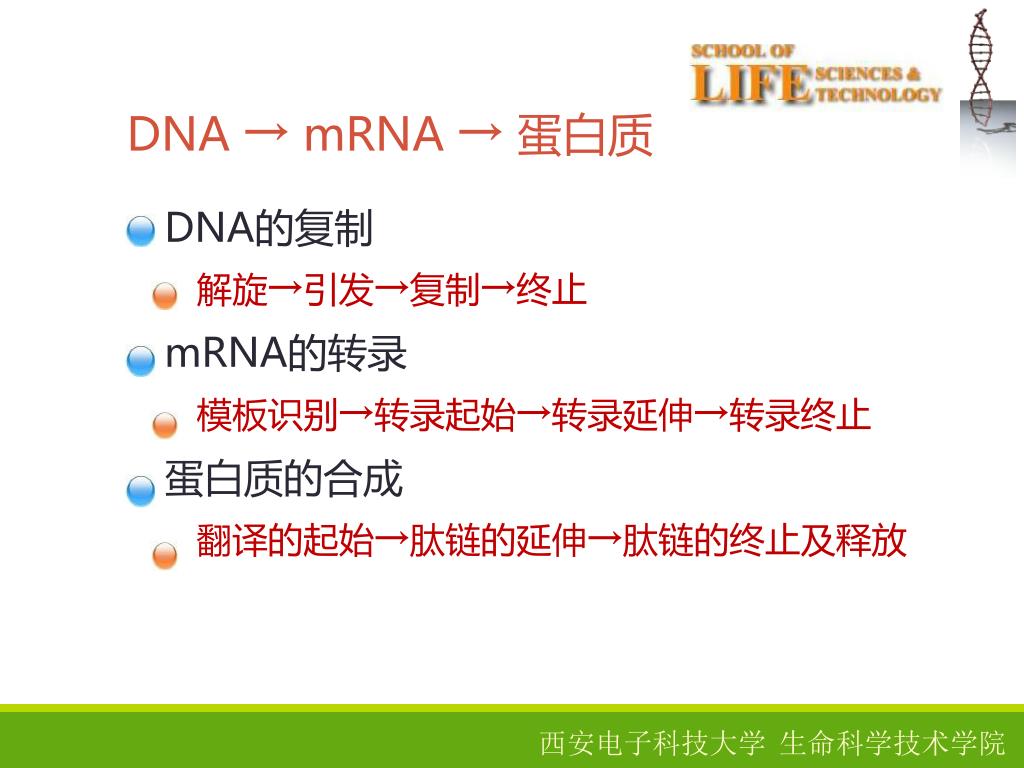 SCHOOL OF
LIFE SCIENCES & TECHNOLOGY

DNA → mRNA → 蛋白质

DNA的复制

解旋→引发→复制→终止

mRNA的转录

模板识别→转录起始→转录延伸→转录终止

蛋白质的合成

翻译的起始→肽链的延伸→肽链的终止及释放

西安电子科技大学 生命科学技术学院